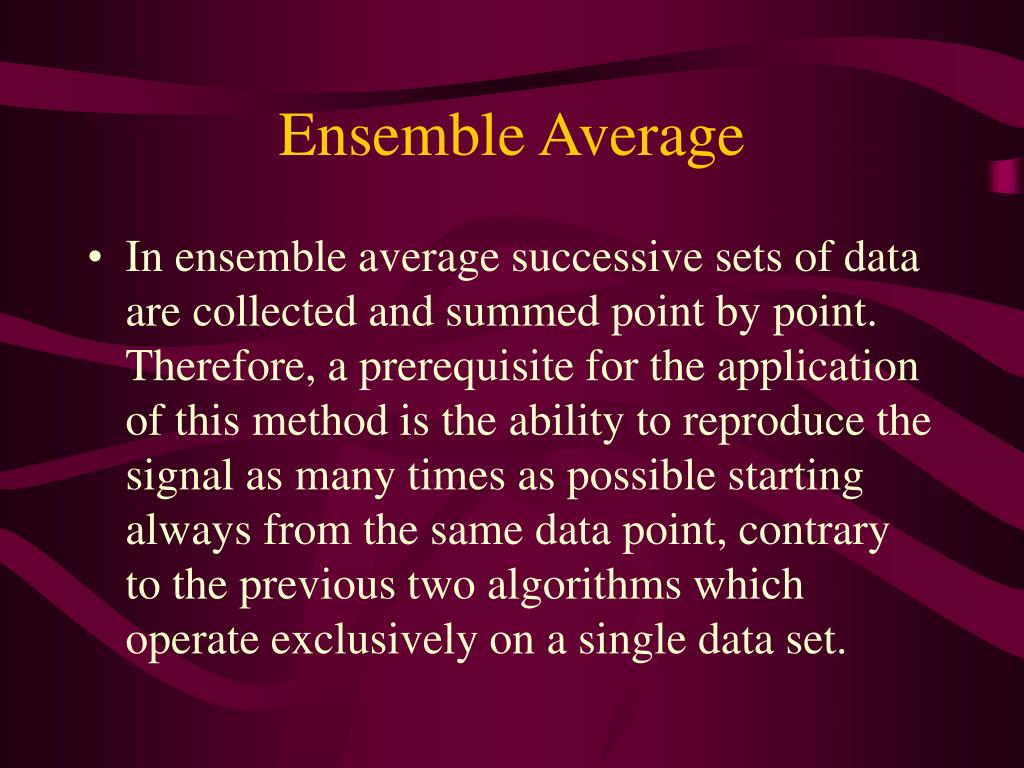 Ensemble Average

• In ensemble average successive sets of data are collected and summed point by point. Therefore, a prerequisite for the application of this method is the ability to reproduce the signal as many times as possible starting always from the same data point, contrary to the previous two algorithms which operate exclusively on a single data set.